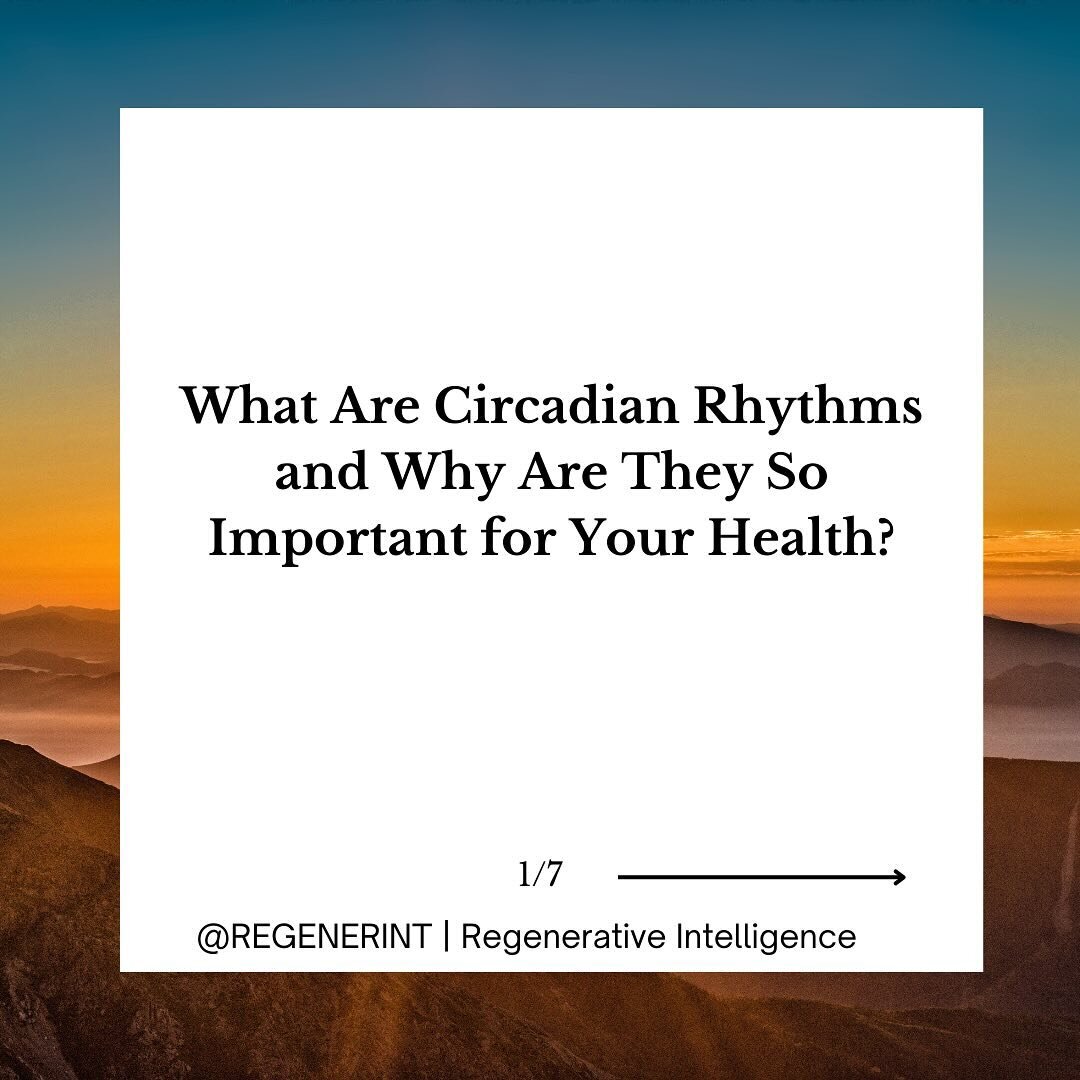 What Are Circadian Rhythms and Why Are They So Important for Your Health?

1/7

@REGENERINT | Regenerative Intelligence